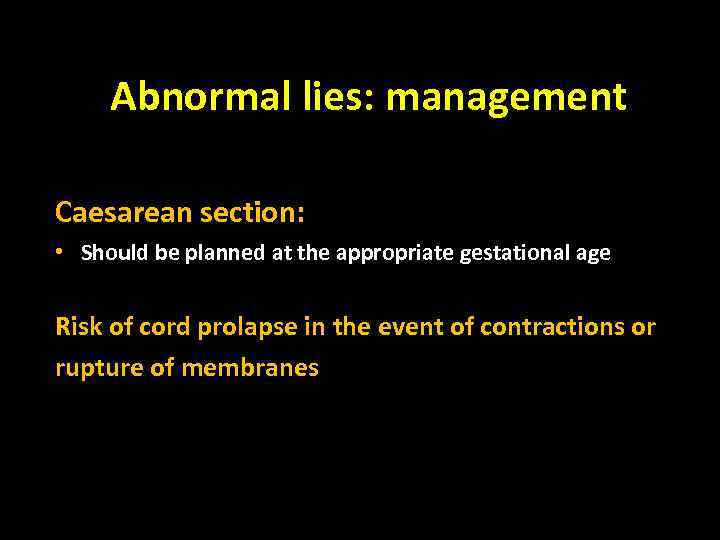 Abnormal lies: management

Caesarean section:

• Should be planned at the appropriate gestational age

Risk of cord prolapse in the event of contractions or rupture of membranes